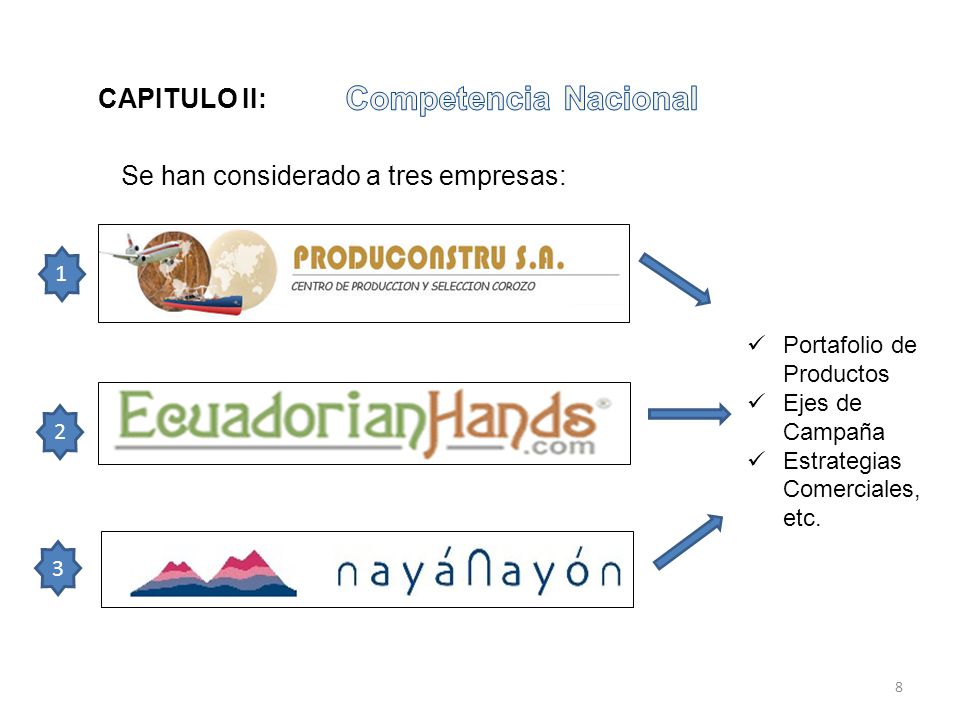 CAPITULO II: Competencia Nacional

Se han considerado a tres empresas:

1

PRODUCONSTRU S.A.
CENTRO DE PRODUCCION Y SELECCION COROZO

2

EcuadorianHands®
.com

3

nayáNayón

✓ Portafolio de Productos
✓ Ejes de Campaña
✓ Estrategias Comerciales, etc.

8